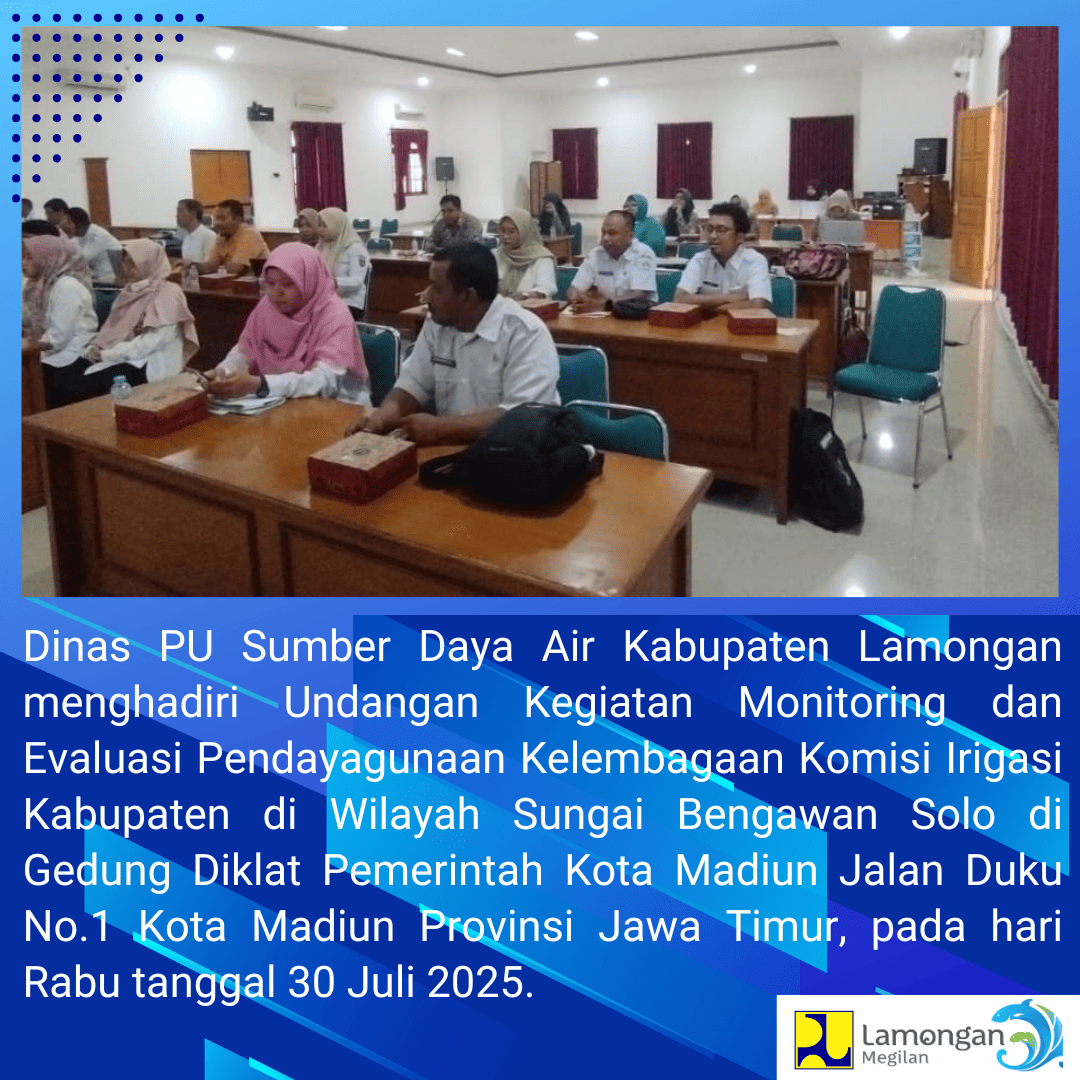 Dinas PU Sumber Daya Air Kabupaten Lamongan menghadiri Undangan Kegiatan Monitoring dan Evaluasi Pendayagunaan Kelembagaan Komisi Irigasi Kabupaten di Wilayah Sungai Bengawan Solo di Gedung Diklat Pemerintah Kota Madiun Jalan Duku No.1 Kota Madiun Provinsi Jawa Timur, pada hari Rabu tanggal 30 Juli 2025.

Lamongan
Megilan